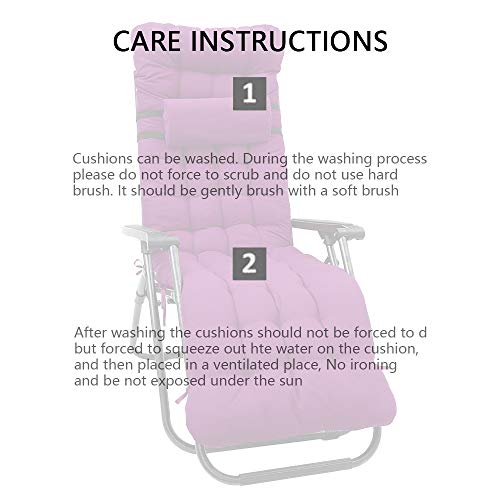 CARE INSTRUCTIONS

1

Cushions can be washed. During the washing process please do not force to scrub and do not use hard brush. It should be gently brush with a soft brush

2

After washing the cushions should not be forced to d but forced to squeeze out hte water on the cushion, and then placed in a ventilated place, No ironing and be not exposed under the sun